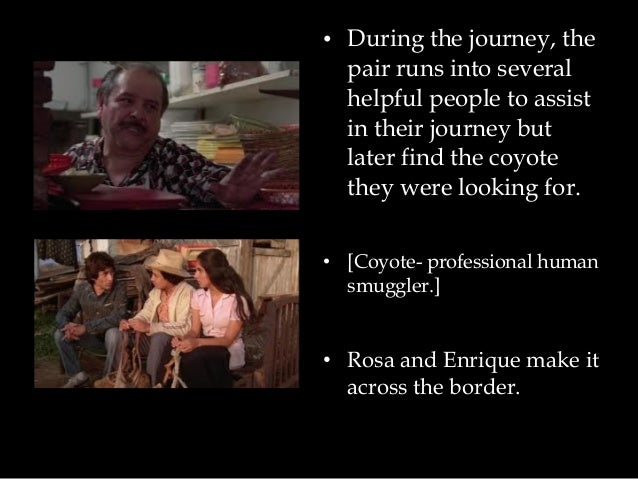 • During the journey, the pair runs into several helpful people to assist in their journey but later find the coyote they were looking for.

• [Coyote- professional human smuggler.]

• Rosa and Enrique make it across the border.